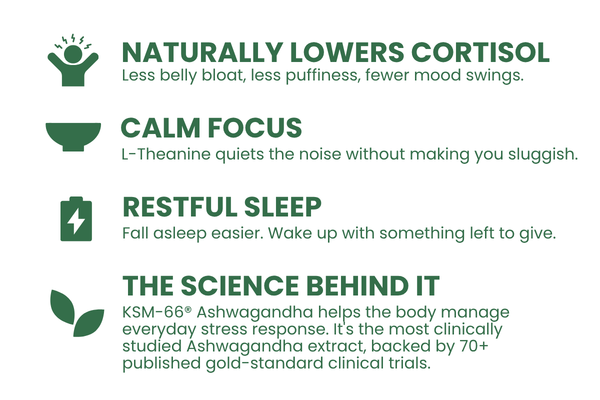 NATURALLY LOWERS CORTISOL
Less belly bloat, less puffiness, fewer mood swings.

CALM FOCUS
L-Theanine quiets the noise without making you sluggish.

RESTFUL SLEEP
Fall asleep easier. Wake up with something left to give.

THE SCIENCE BEHIND IT
KSM-66® Ashwagandha helps the body manage everyday stress response. It's the most clinically studied Ashwagandha extract, backed by 70+ published gold-standard clinical trials.